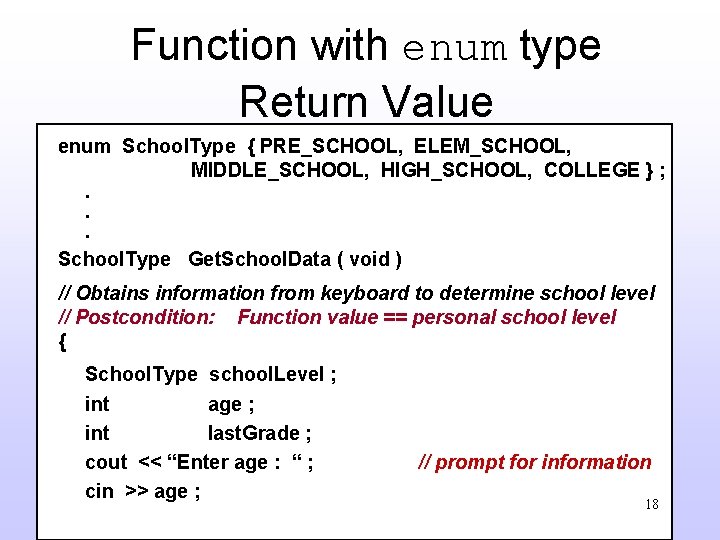 Function with enum type Return Value

enum SchoolType { PRE_SCHOOL, ELEM_SCHOOL, MIDDLE_SCHOOL, HIGH_SCHOOL, COLLEGE } ;
.
.
.
SchoolType GetSchoolData ( void )

// Obtains information from keyboard to determine school level
// Postcondition: Function value == personal school level
{
SchoolType schoolLevel ;
int age ;
int lastGrade ;
cout << “Enter age : “ ; // prompt for information
cin >> age ;

18